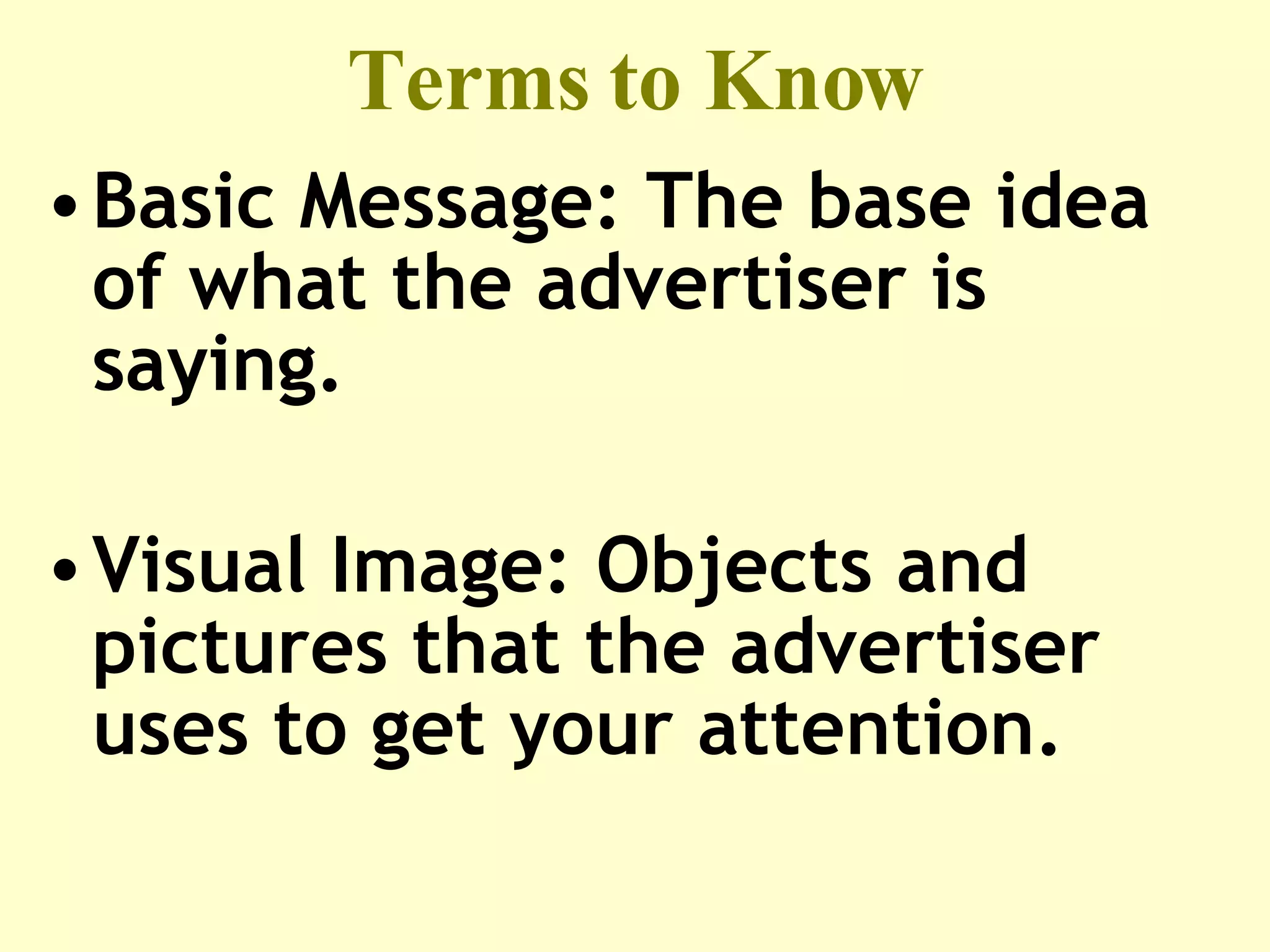 Terms to Know

• Basic Message: The base idea of what the advertiser is saying.

• Visual Image: Objects and pictures that the advertiser uses to get your attention.